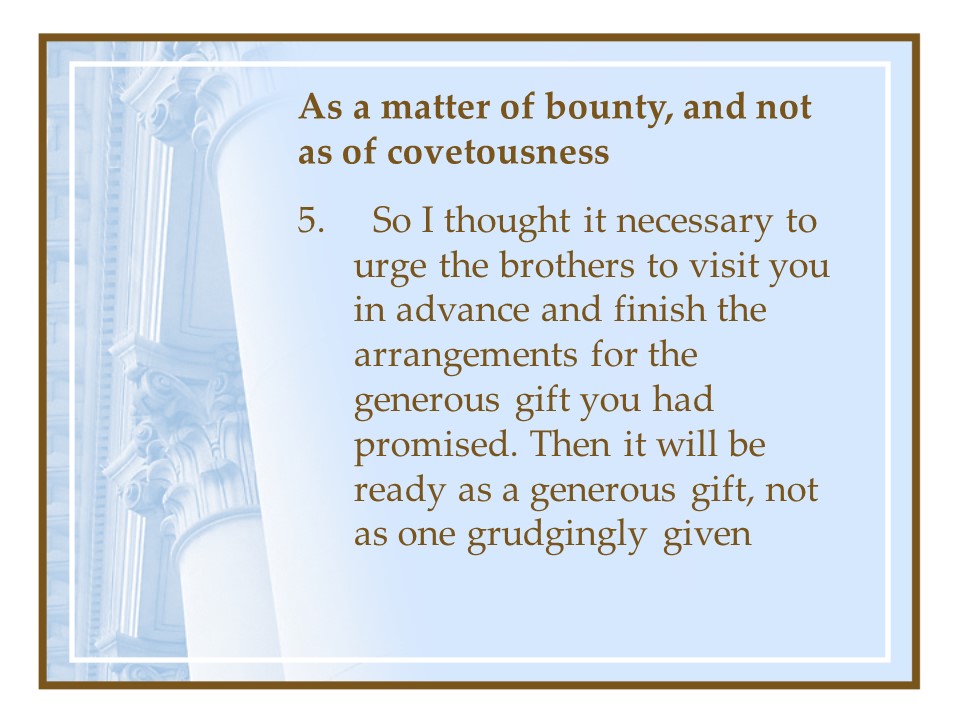 As a matter of bounty, and not as of covetousness

5. So I thought it necessary to urge the brothers to visit you in advance and finish the arrangements for the generous gift you had promised. Then it will be ready as a generous gift, not as one grudgingly given